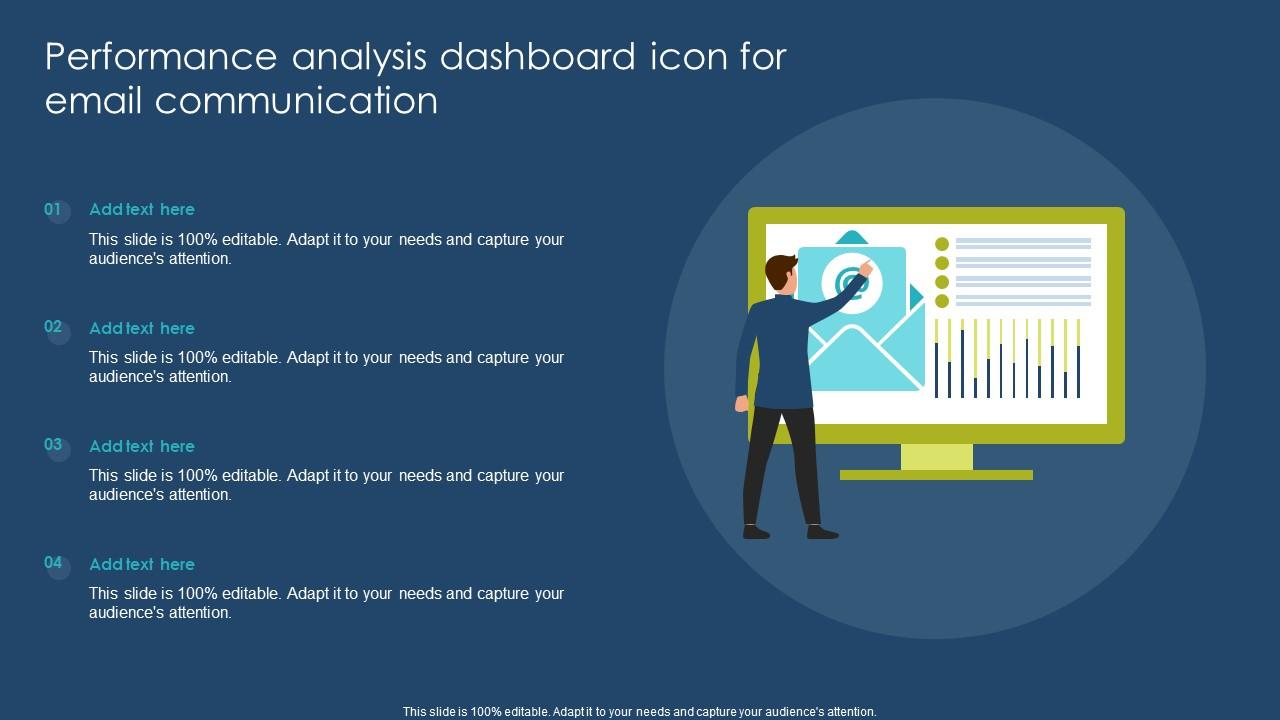 Performance analysis dashboard icon for email communication

01
Add text here
This slide is 100% editable. Adapt it to your needs and capture your audience's attention.

02
Add text here
This slide is 100% editable. Adapt it to your needs and capture your audience's attention.

03
Add text here
This slide is 100% editable. Adapt it to your needs and capture your audience's attention.

04
Add text here
This slide is 100% editable. Adapt it to your needs and capture your audience's attention.

@

This slide is 100% editable. Adapt it to your needs and capture your audience's attention.